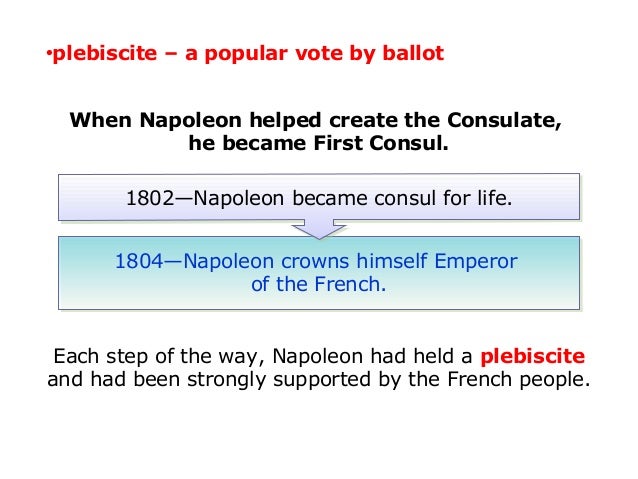 •plebiscite – a popular vote by ballot

When Napoleon helped create the Consulate, he became First Consul.

1802—Napoleon became consul for life.

1804—Napoleon crowns himself Emperor of the French.

Each step of the way, Napoleon had held a plebiscite and had been strongly supported by the French people.